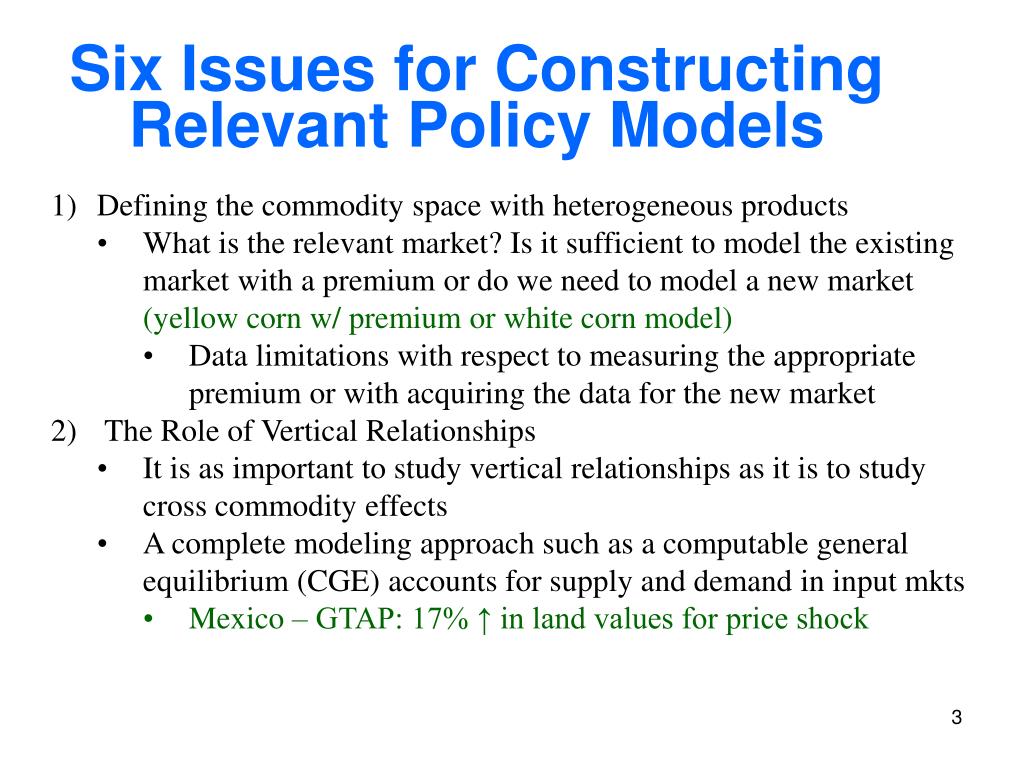 Six Issues for Constructing Relevant Policy Models

1) Defining the commodity space with heterogeneous products
• What is the relevant market? Is it sufficient to model the existing market with a premium or do we need to model a new market (yellow corn w/ premium or white corn model)
• Data limitations with respect to measuring the appropriate premium or with acquiring the data for the new market
2) The Role of Vertical Relationships
• It is as important to study vertical relationships as it is to study cross commodity effects
• A complete modeling approach such as a computable general equilibrium (CGE) accounts for supply and demand in input mkts
• Mexico – GTAP: 17% ↑ in land values for price shock

3